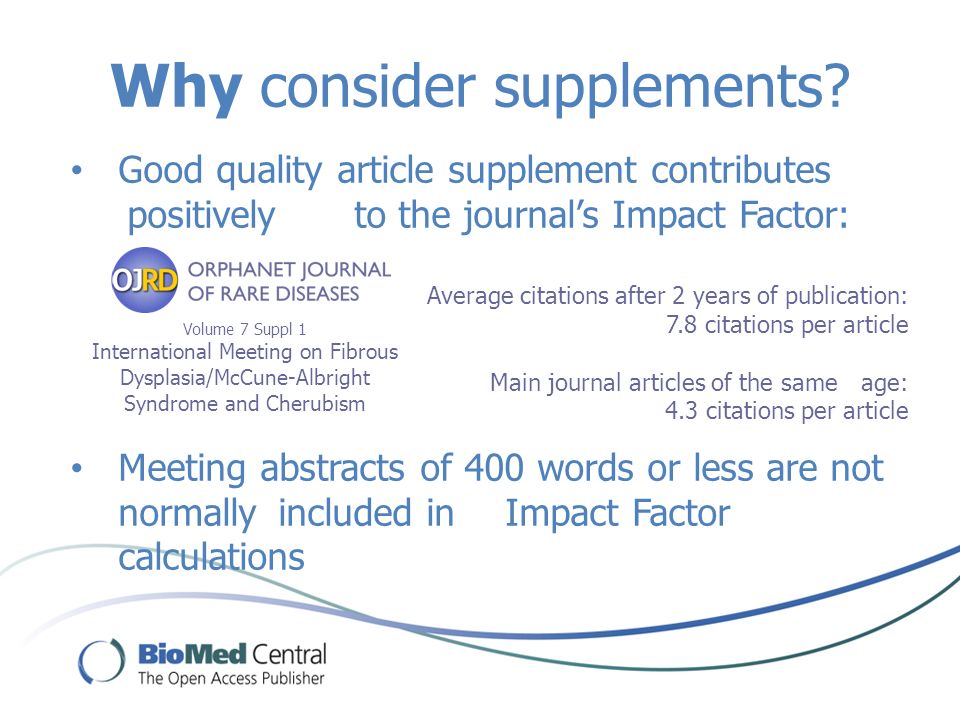 Why consider supplements?

• Good quality article supplement contributes positively to the journal's Impact Factor:

OJRD ORPHANET JOURNAL OF RARE DISEASES

Volume 7 Suppl 1
International Meeting on Fibrous Dysplasia/McCune-Albright Syndrome and Cherubism

Average citations after 2 years of publication:
7.8 citations per article

Main journal articles of the same age:
4.3 citations per article

• Meeting abstracts of 400 words or less are not normally included in Impact Factor calculations

BioMed Central
The Open Access Publisher